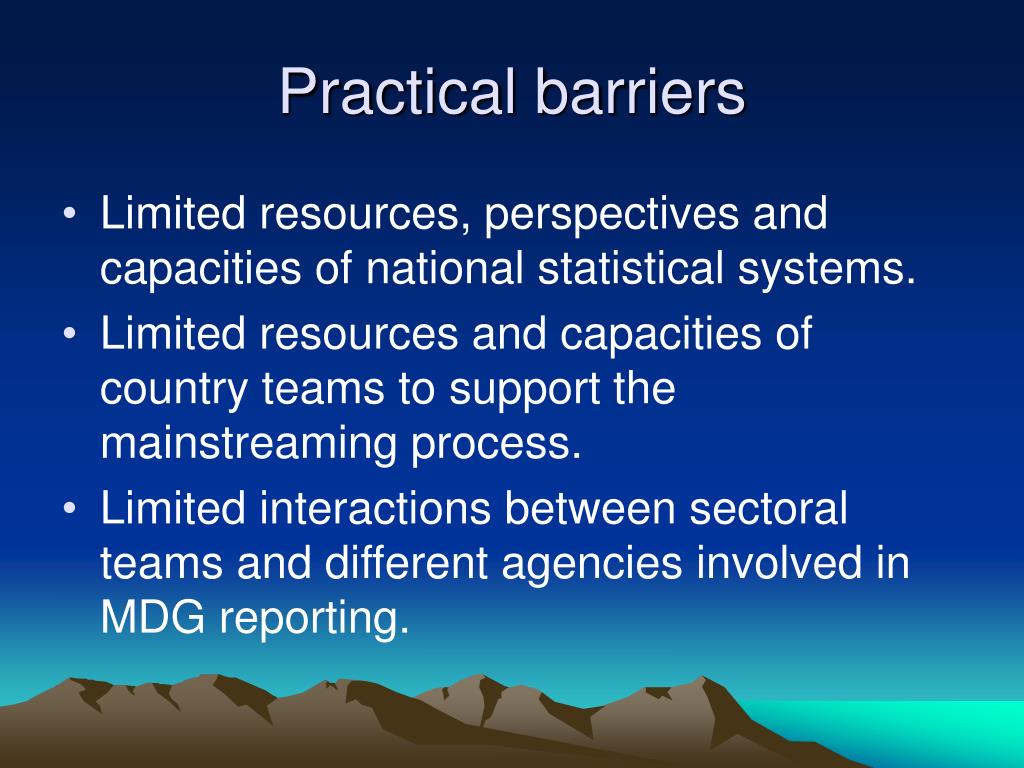 Practical barriers

• Limited resources, perspectives and capacities of national statistical systems.
• Limited resources and capacities of country teams to support the mainstreaming process.
• Limited interactions between sectoral teams and different agencies involved in MDG reporting.